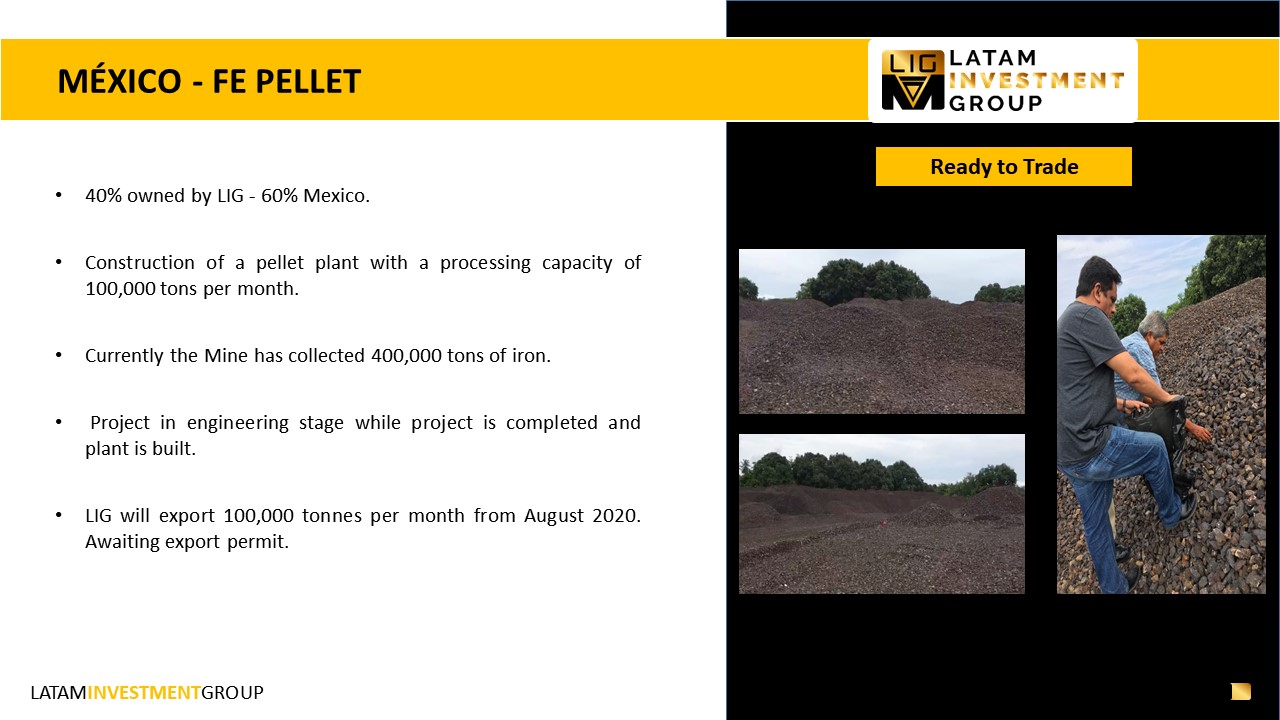 MÉXICO - FE PELLET

LIG LATAM INVESTMENT GROUP

Ready to Trade

• 40% owned by LIG - 60% Mexico.

• Construction of a pellet plant with a processing capacity of 100,000 tons per month.

• Currently the Mine has collected 400,000 tons of iron.

• Project in engineering stage while project is completed and plant is built.

• LIG will export 100,000 tonnes per month from August 2020. Awaiting export permit.

LATAMINVESTMENTGROUP